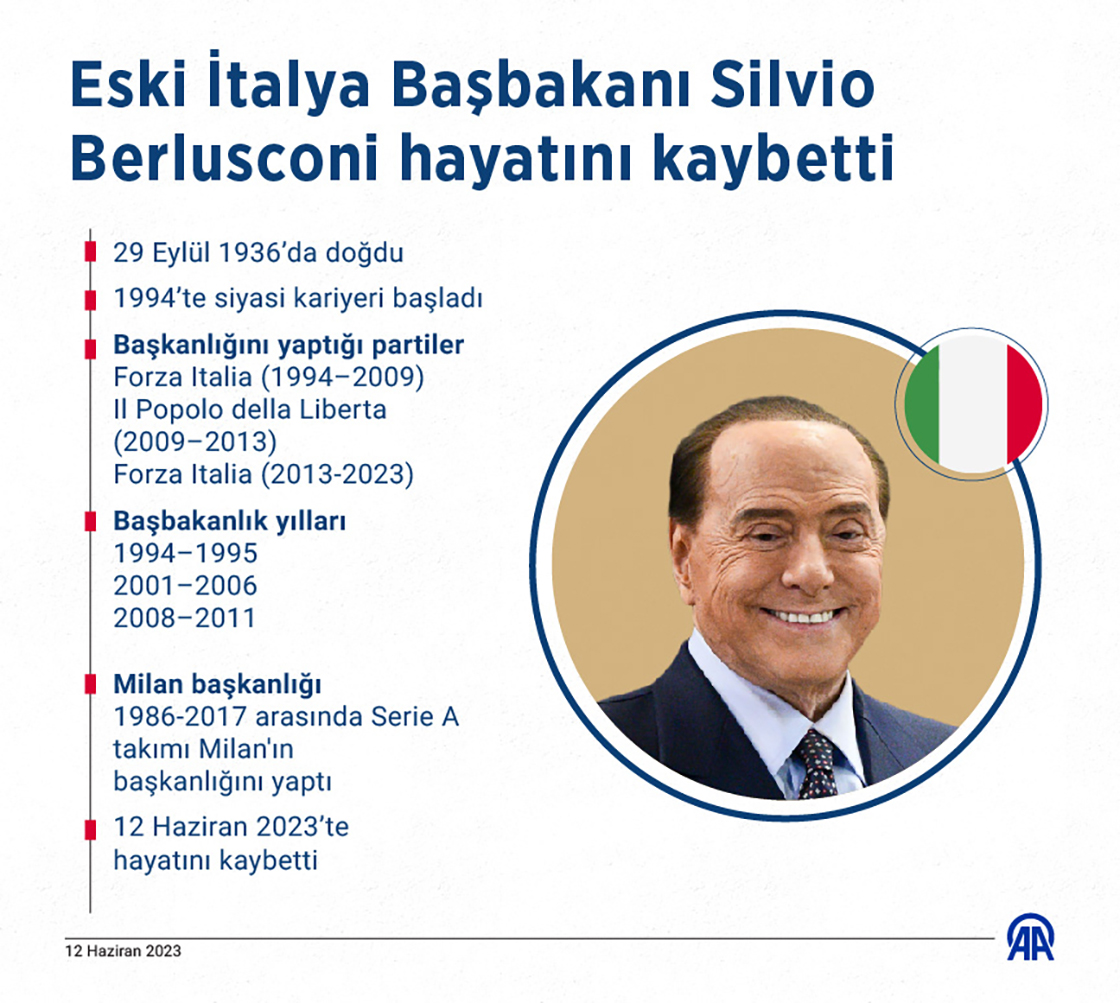 Eski İtalya Başbakanı Silvio Berlusconi hayatını kaybetti

29 Eylül 1936'da doğdu

1994'te siyasi kariyeri başladı

Başkanlığını yaptığı partiler
Forza Italia (1994–2009)
Il Popolo della Liberta (2009–2013)
Forza Italia (2013-2023)

Başbakanlık yılları
1994–1995
2001–2006
2008–2011

Milan başkanlığı
1986-2017 arasında Serie A takımı Milan'ın başkanlığını yaptı

12 Haziran 2023'te hayatını kaybetti

12 Haziran 2023

AA